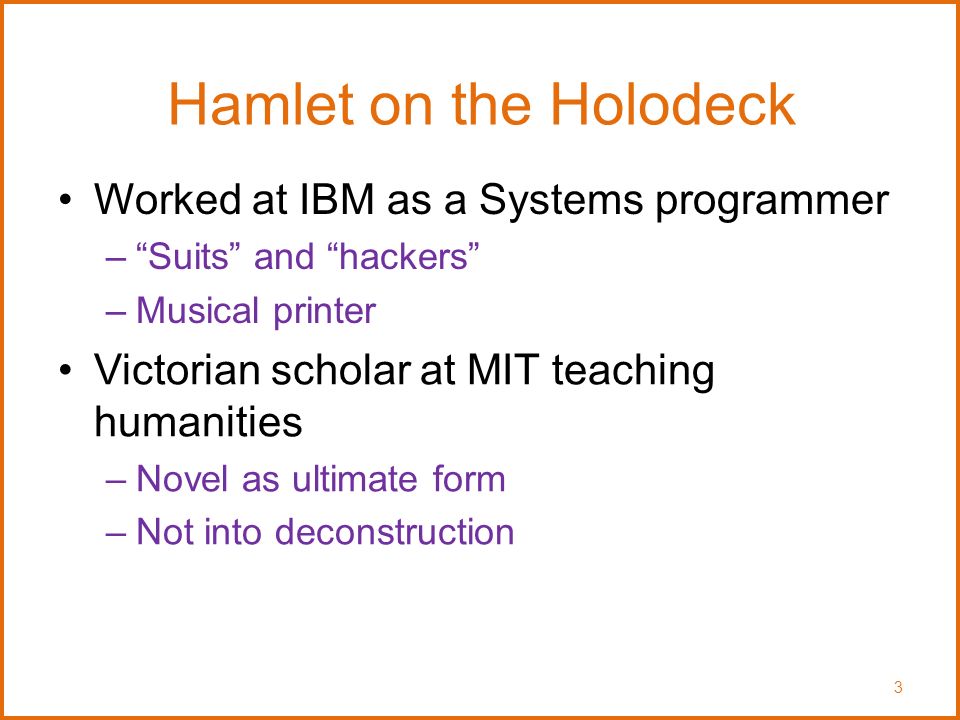 Hamlet on the Holodeck

• Worked at IBM as a Systems programmer
– “Suits” and “hackers”
– Musical printer
• Victorian scholar at MIT teaching humanities
– Novel as ultimate form
– Not into deconstruction

3